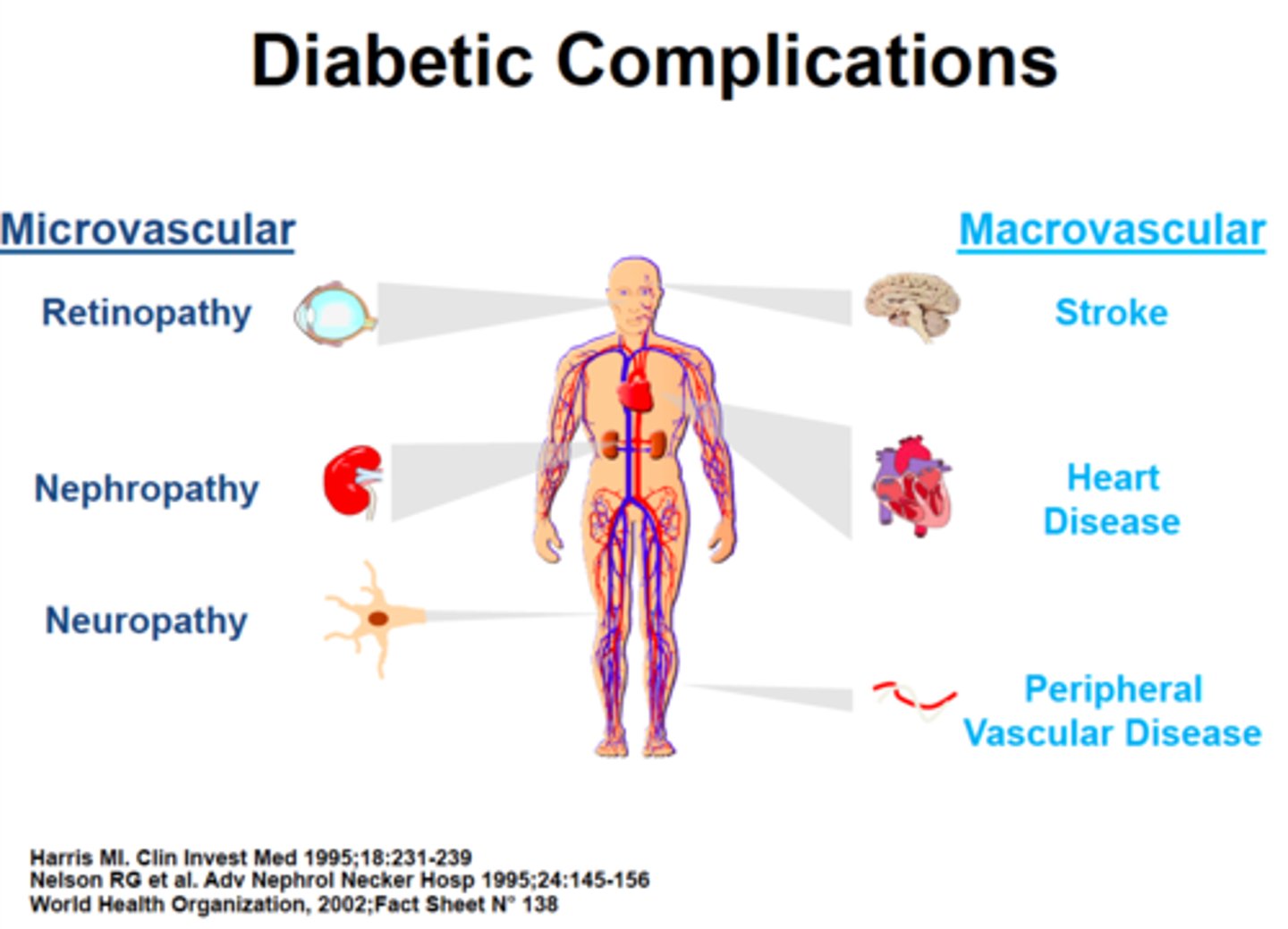 Diabetic Complications

Microvascular

Retinopathy

Nephropathy

Neuropathy

Macrovascular

Stroke

Heart Disease

Peripheral Vascular Disease

Harris MI. Clin Invest Med 1995;18:231-239
Nelson RG et al. Adv Nephrol Necker Hosp 1995;24:145-156
World Health Organization, 2002;Fact Sheet N° 138